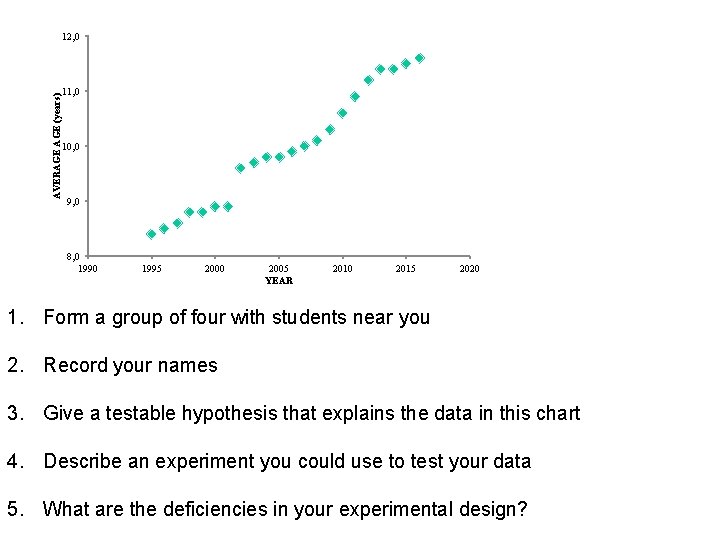 12,0

11,0

10,0

9,0

8,0

AVERAGE AGE (years)

1990 1995 2000 2005 2010 2015 2020

YEAR

1. Form a group of four with students near you

2. Record your names

3. Give a testable hypothesis that explains the data in this chart

4. Describe an experiment you could use to test your data

5. What are the deficiencies in your experimental design?